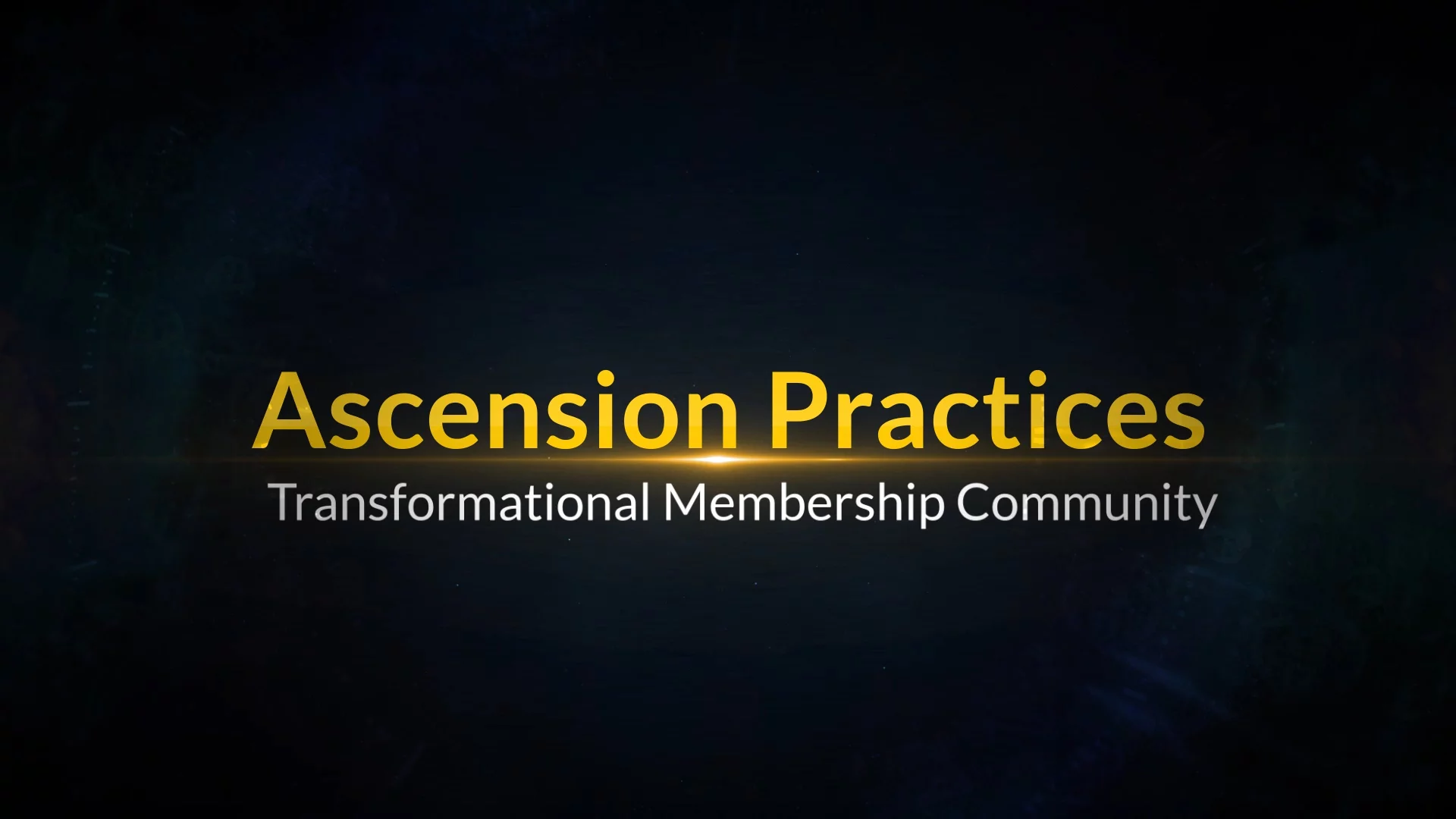 Ascension Practices

Transformational Membership Community